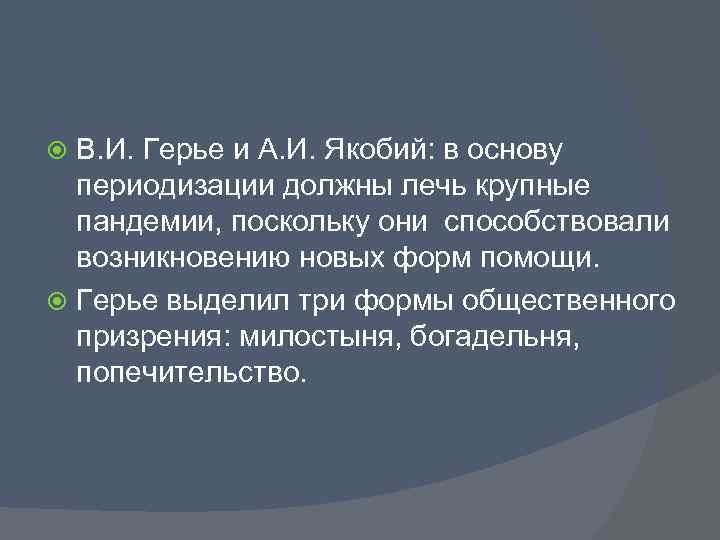 В.И. Герье и А.И. Якобий: в основу периодизации должны лечь крупные пандемии, поскольку они способствовали возникновению новых форм помощи.

Герье выделил три формы общественного призрения: милостыня, богадельня, попечительство.